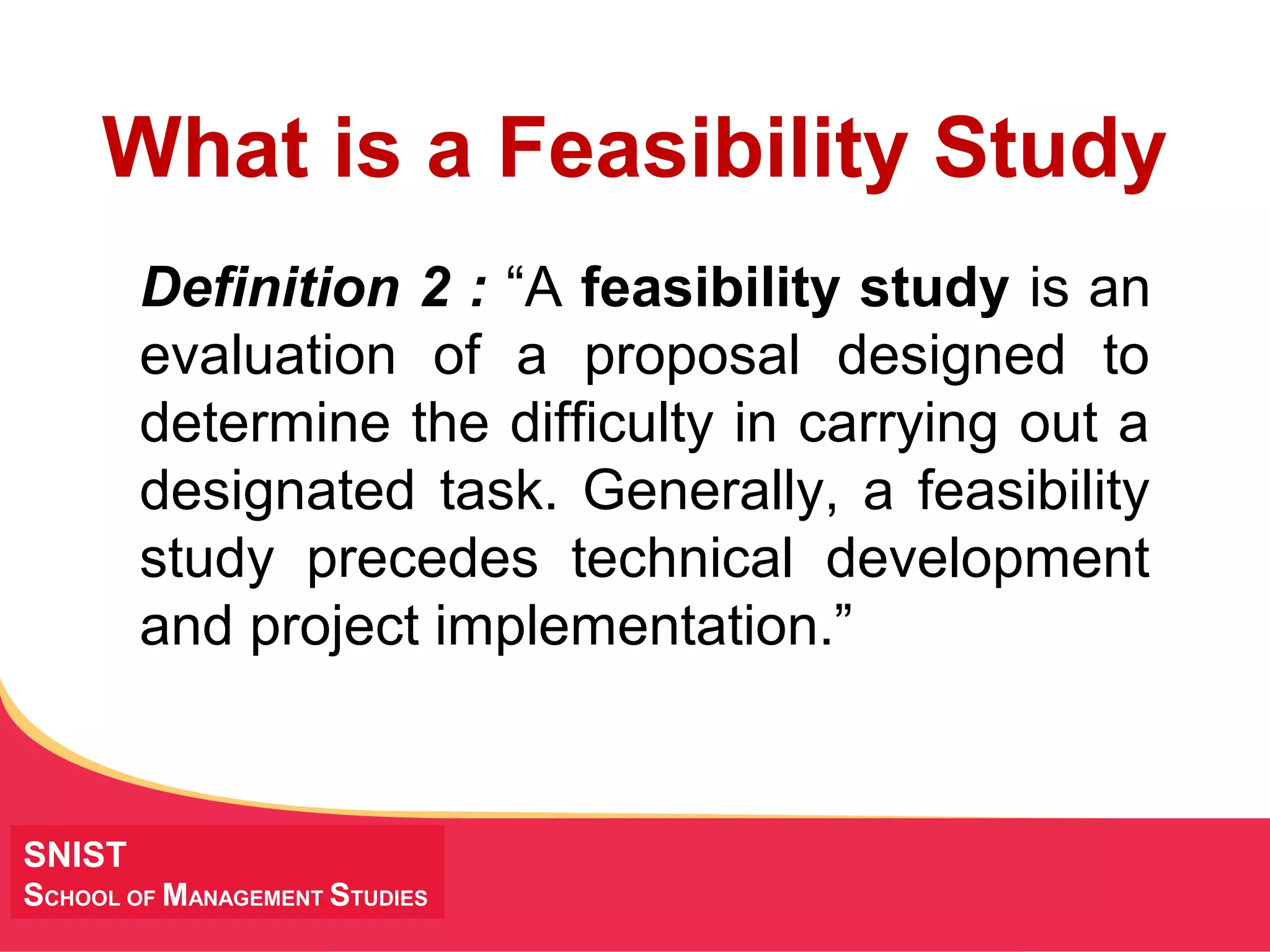 What is a Feasibility Study

Definition 2 : “A feasibility study is an evaluation of a proposal designed to determine the difficulty in carrying out a designated task. Generally, a feasibility study precedes technical development and project implementation.”

SNIST
SCHOOL OF MANAGEMENT STUDIES